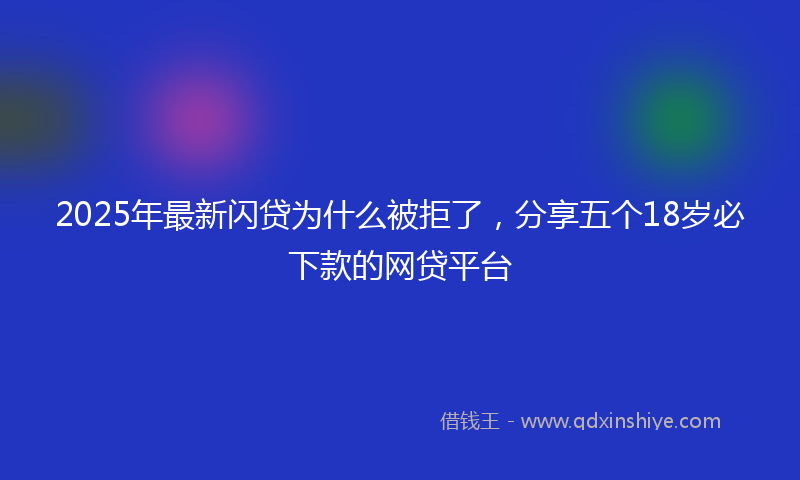 2025年最新闪贷为什么被拒了，分享五个18岁必下款的网贷平台

借钱王 - www.qdxinshiye.com